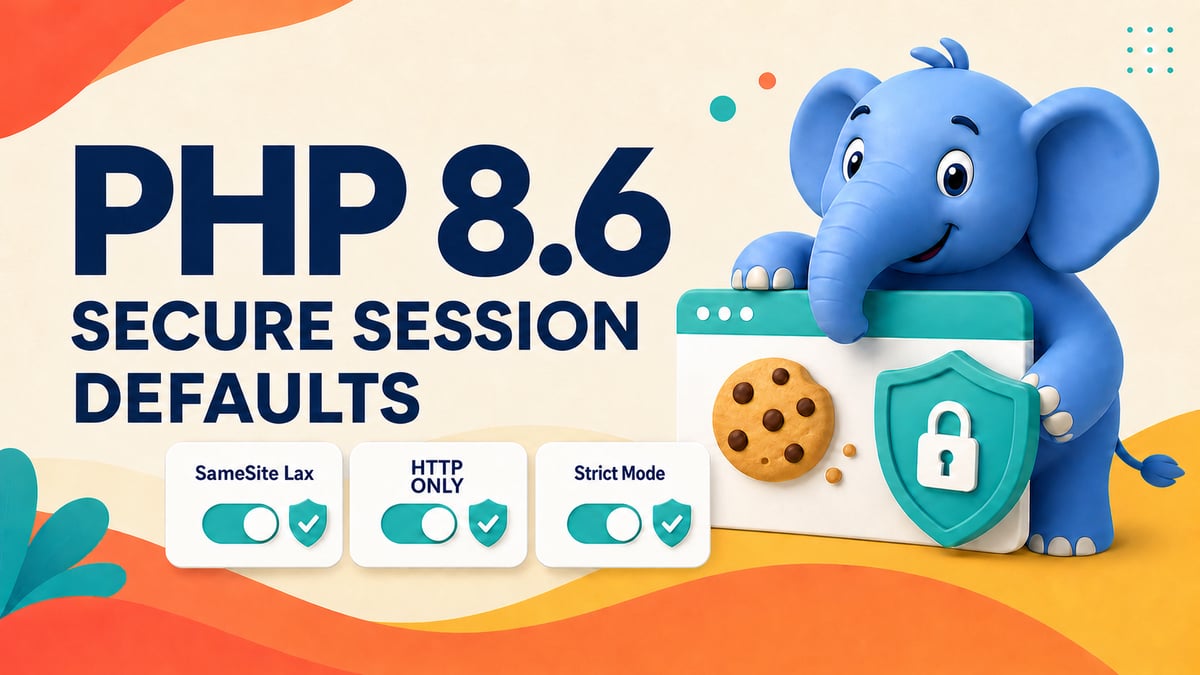 PHP 8.6
SECURE SESSION DEFAULTS

SameSite Lax

HTTP ONLY

Strict Mode